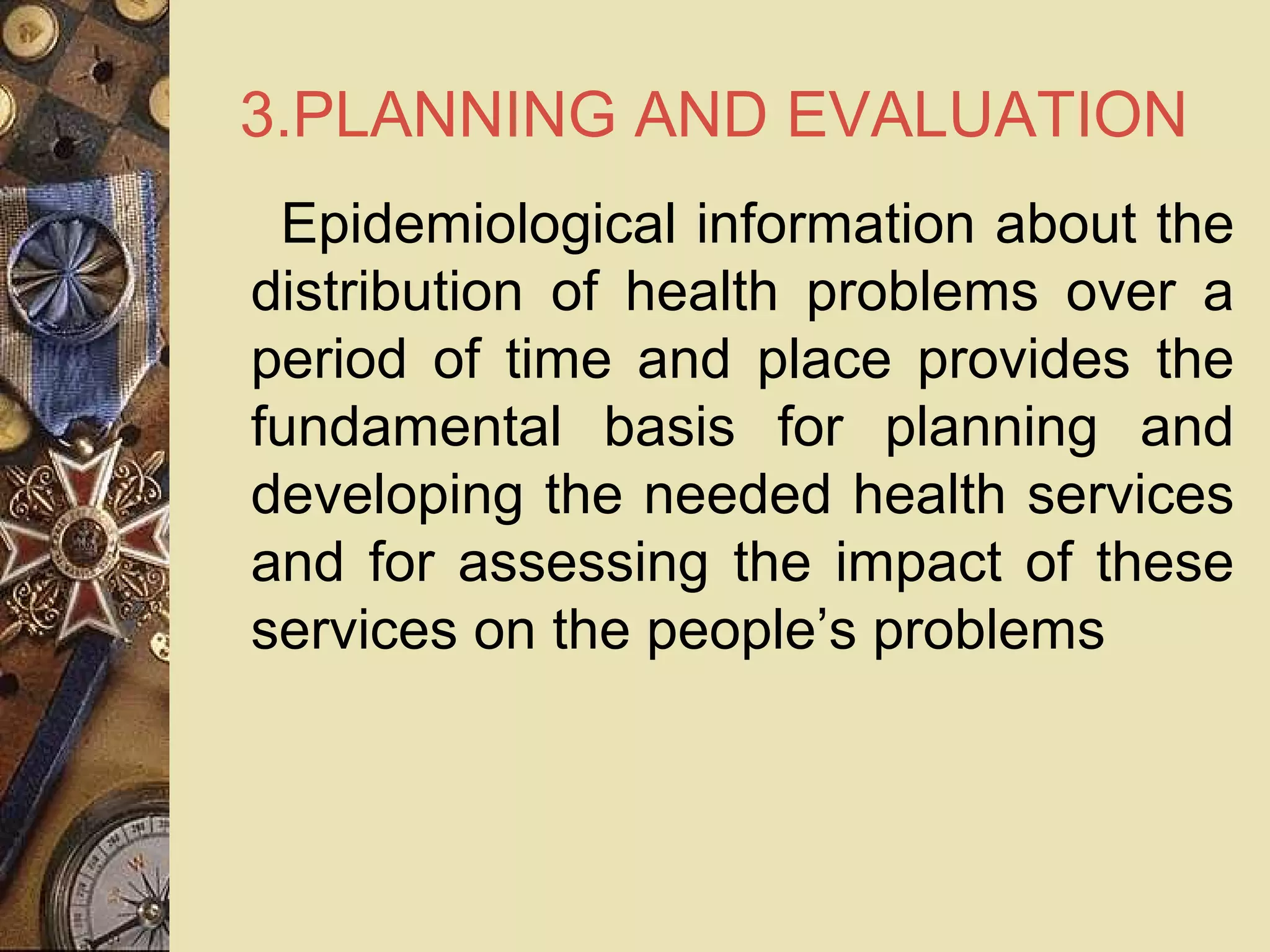 3.PLANNING AND EVALUATION

Epidemiological information about the distribution of health problems over a period of time and place provides the fundamental basis for planning and developing the needed health services and for assessing the impact of these services on the people’s problems